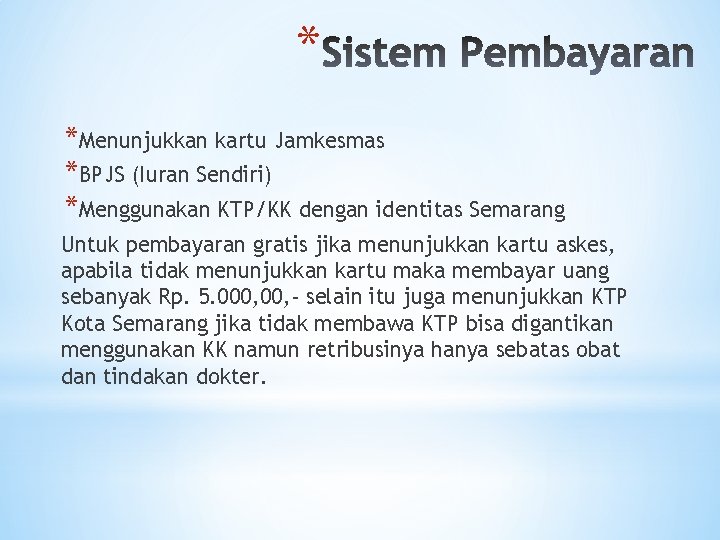 *Sistem Pembayaran

*Menunjukkan kartu Jamkesmas
*BPJS (Iuran Sendiri)
*Menggunakan KTP/KK dengan identitas Semarang

Untuk pembayaran gratis jika menunjukkan kartu askes, apabila tidak menunjukkan kartu maka membayar uang sebanyak Rp. 5.000,00,- selain itu juga menunjukkan KTP Kota Semarang jika tidak membawa KTP bisa digantikan menggunakan KK namun retribusinya hanya sebatas obat dan tindakan dokter.